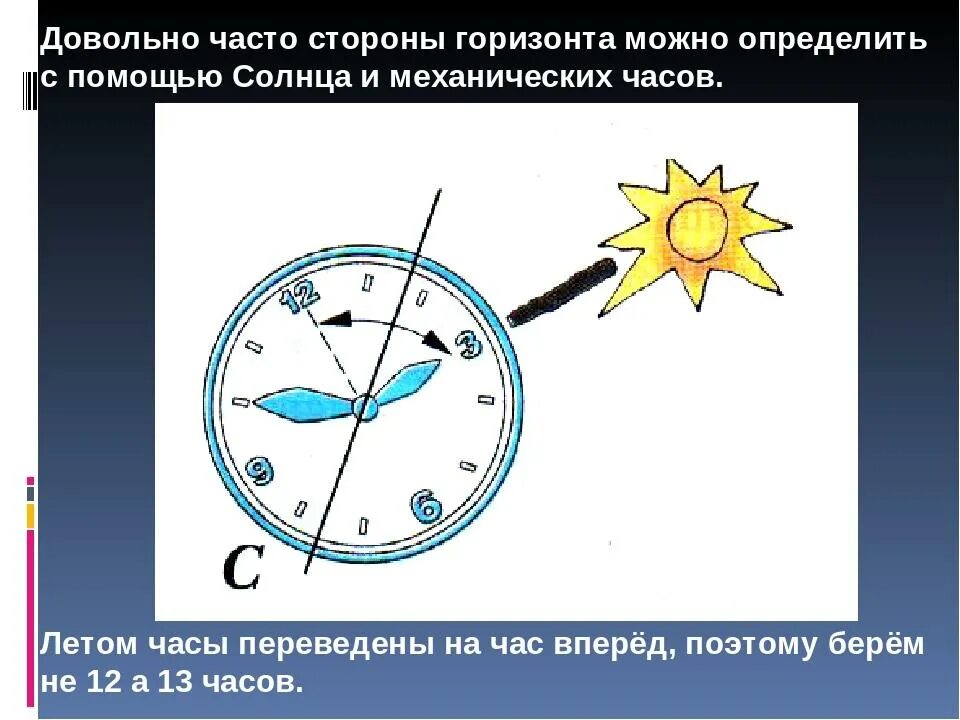 Довольно часто стороны горизонта можно определить с помощью Солнца и механических часов.

12
3
9
6
С

Летом часы переведены на час вперёд, поэтому берём не 12 а 13 часов.